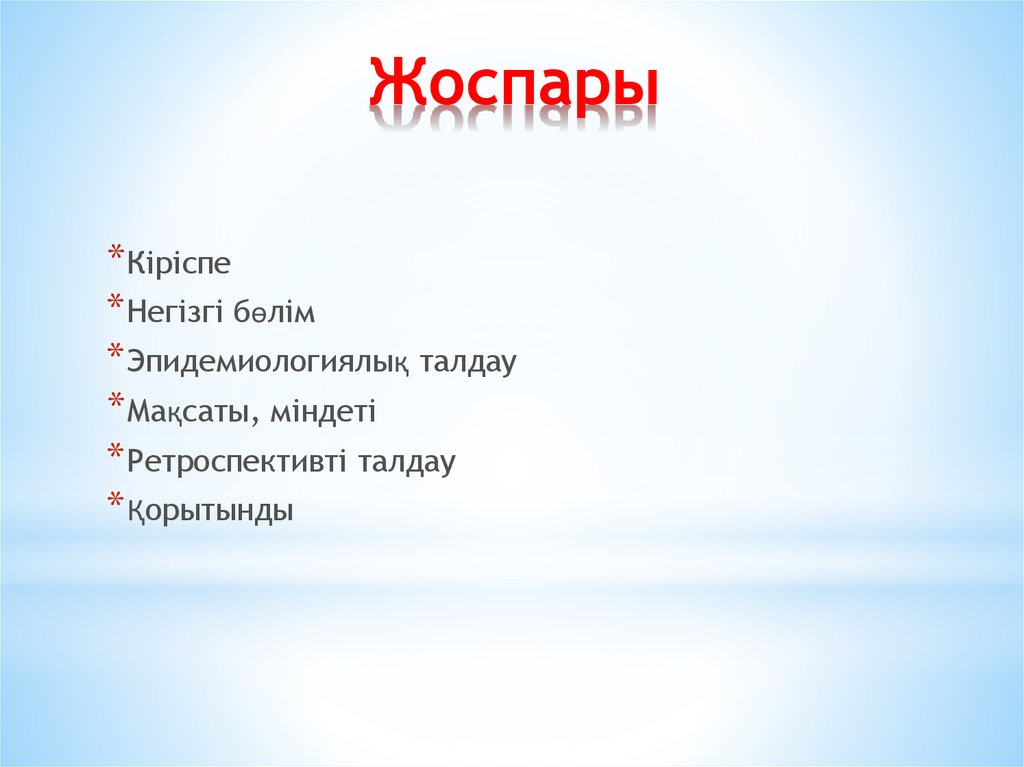 Жоспары

*Кіріспе
*Негізгі бөлім
*Эпидемиологиялық талдау
*Мақсаты, міндеті
*Ретроспективті талдау
*Қорытынды